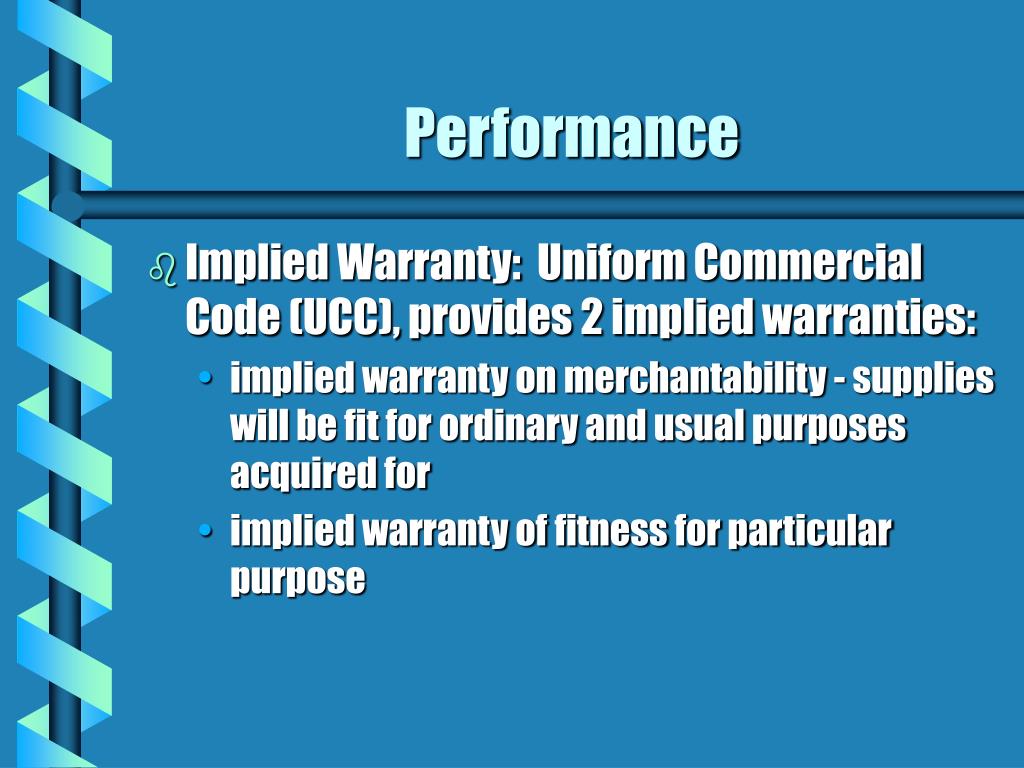 Performance

Implied Warranty:  Uniform Commercial Code (UCC), provides 2 implied warranties:

• implied warranty on merchantability - supplies will be fit for ordinary and usual purposes acquired for
• implied warranty of fitness for particular purpose